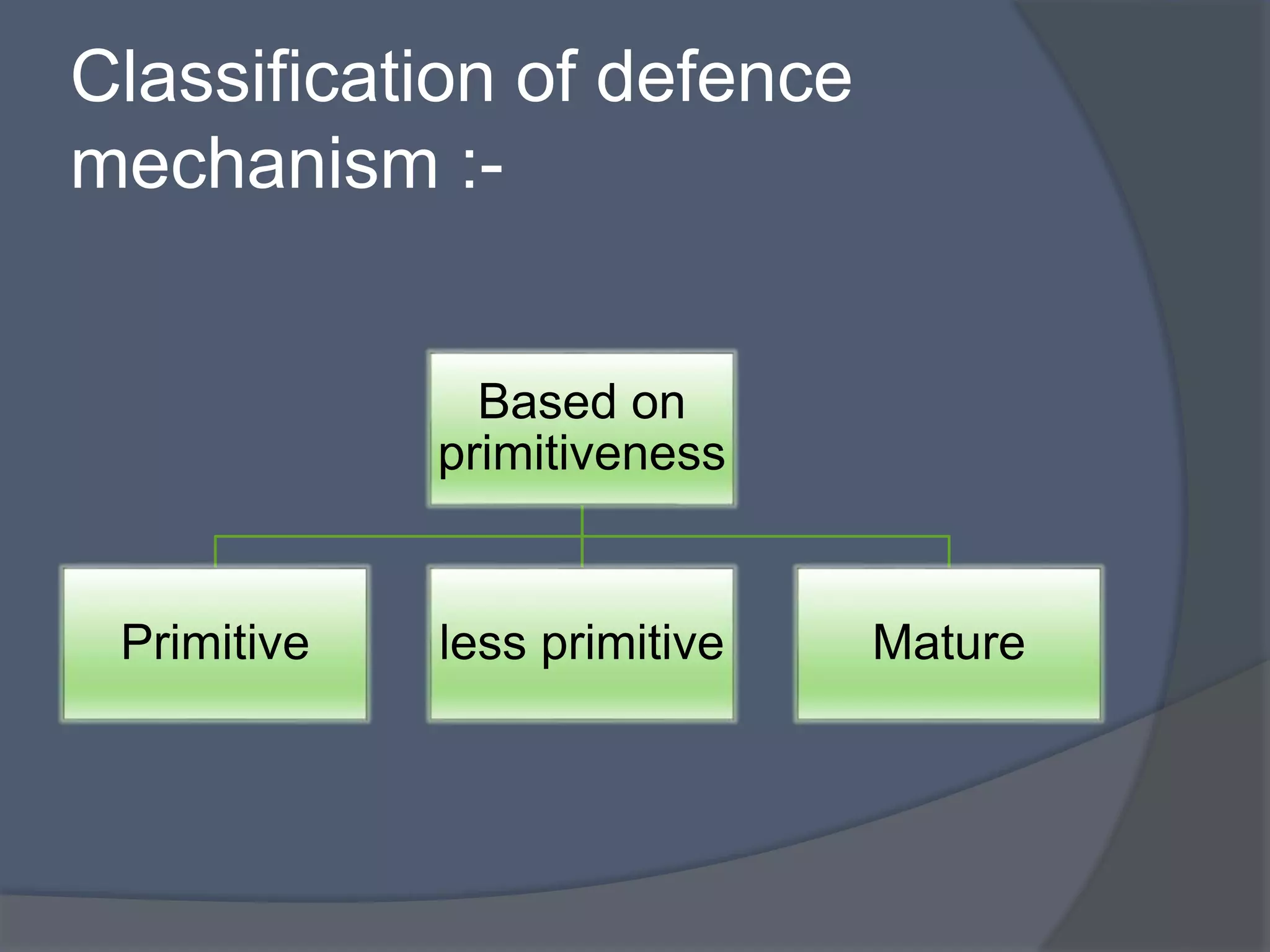 Classification of defence mechanism :-

Based on primitiveness

Primitive

less primitive

Mature